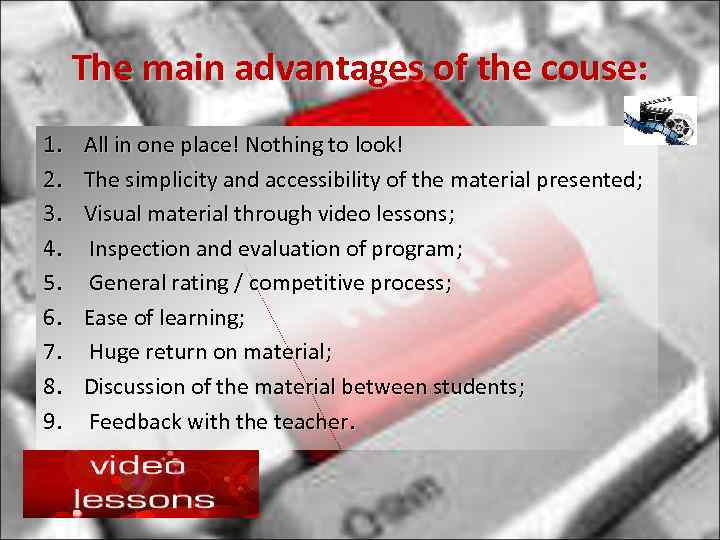 The main advantages of the couse:

1. All in one place! Nothing to look!
2. The simplicity and accessibility of the material presented;
3. Visual material through video lessons;
4. Inspection and evaluation of program;
5. General rating / competitive process;
6. Ease of learning;
7. Huge return on material;
8. Discussion of the material between students;
9. Feedback with the teacher.

video lessons